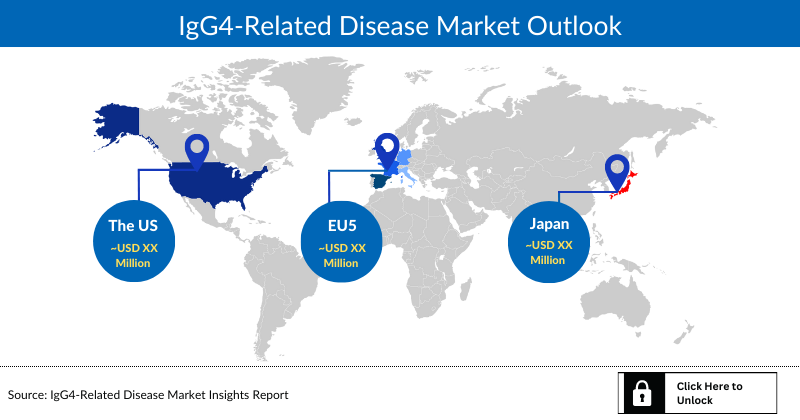 IgG4-Related Disease Market Outlook

The US
~USD XX Million

EU5
~USD XX Million

Japan
~USD XX Million

Source: IgG4-Related Disease Market Insights Report

Click Here to Unlock